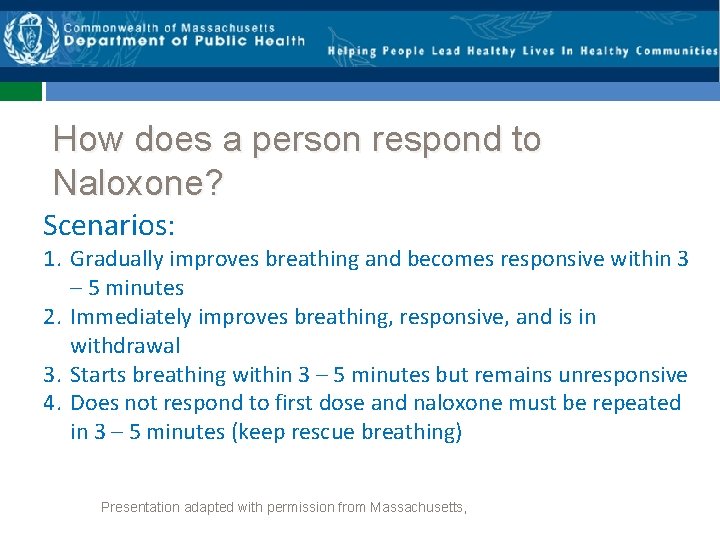 Commonwealth of Massachusetts
Department of Public Health
Helping People Lead Healthy Lives In Healthy Communities

How does a person respond to Naloxone?

Scenarios:
1. Gradually improves breathing and becomes responsive within 3 – 5 minutes
2. Immediately improves breathing, responsive, and is in withdrawal
3. Starts breathing within 3 – 5 minutes but remains unresponsive
4. Does not respond to first dose and naloxone must be repeated in 3 – 5 minutes (keep rescue breathing)

Presentation adapted with permission from Massachusetts,